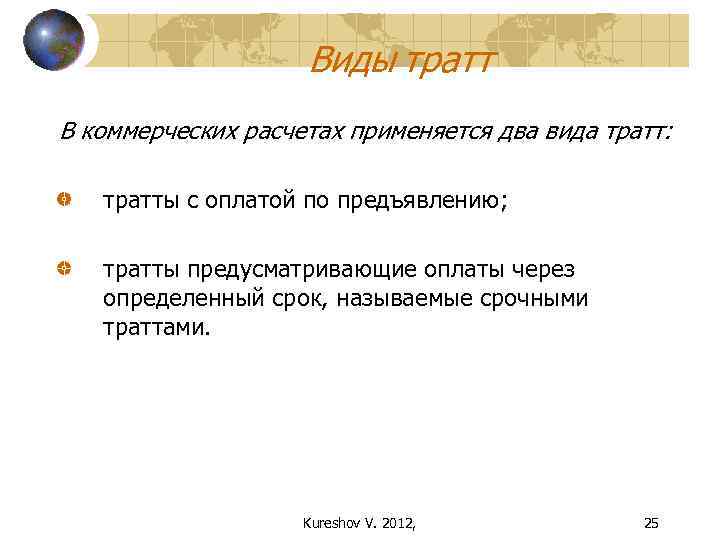 Виды тратт

В коммерческих расчетах применяется два вида тратт:

тратты с оплатой по предъявлению;

тратты предусматривающие оплаты через определенный срок, называемые срочными траттами.

Kureshov V. 2012,

25